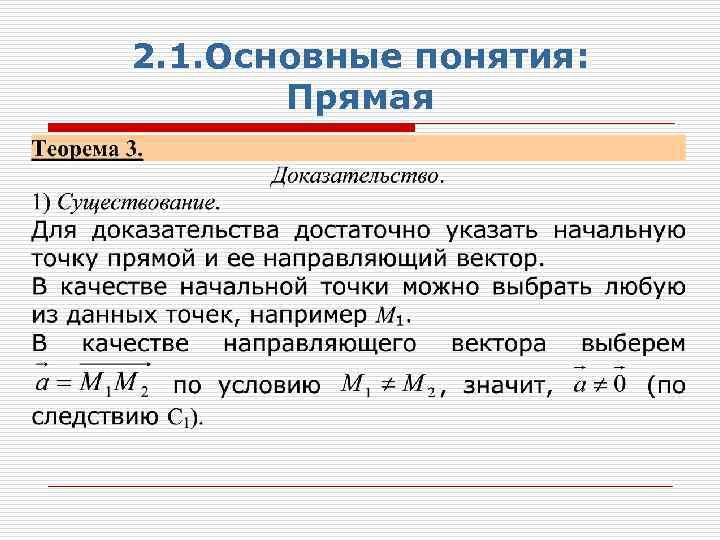 2.1.Основные понятия: Прямая

Теорема 3.

Доказательство.

1) Существование.

Для доказательства достаточно указать начальную точку прямой и ее направляющий вектор.

В качестве начальной точки можно выбрать любую из данных точек, например $M_1$.

В качестве направляющего вектора выберем $\vec{a} = \overrightarrow{M_1M_2}$ по условию $M_1 \neq M_2$, значит, $\vec{a} \neq \vec{0}$ (по следствию $C_1$).